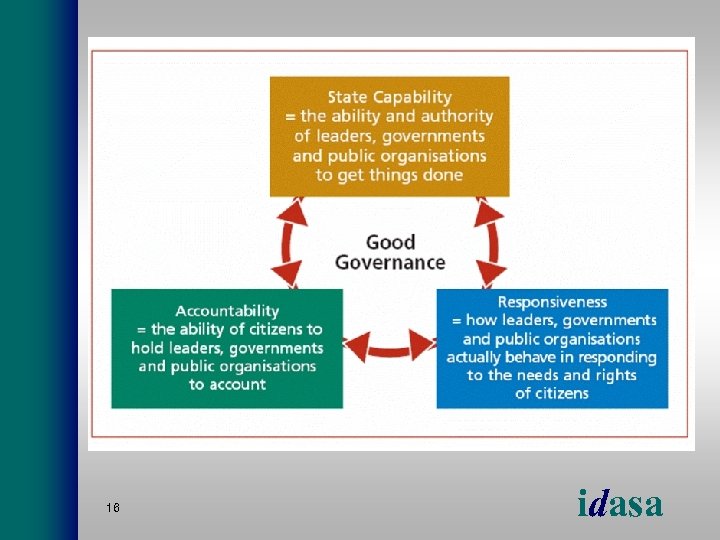 State Capability
= the ability and authority of leaders, governments and public organisations to get things done

Good Governance

Accountability
= the ability of citizens to hold leaders, governments and public organisations to account

Responsiveness
= how leaders, governments and public organisations actually behave in responding to the needs and rights of citizens

16

idasa